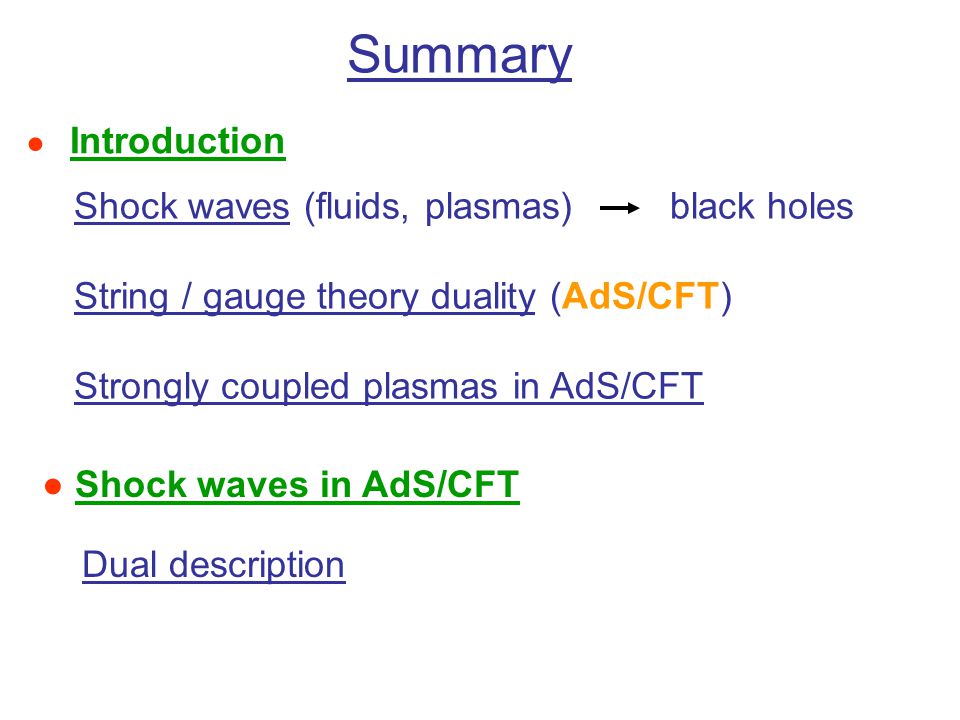 Summary

● Introduction

Shock waves (fluids, plasmas) → black holes

String / gauge theory duality (AdS/CFT)

Strongly coupled plasmas in AdS/CFT

● Shock waves in AdS/CFT

Dual description